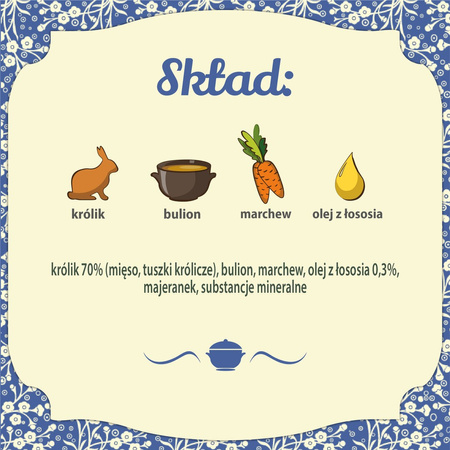 Skład:

królik

bulion

marchew

olej z łososia

królik 70% (mięso, tuszki królicze), bulion, marchew, olej z łososia 0,3%, majeranek, substancje mineralne